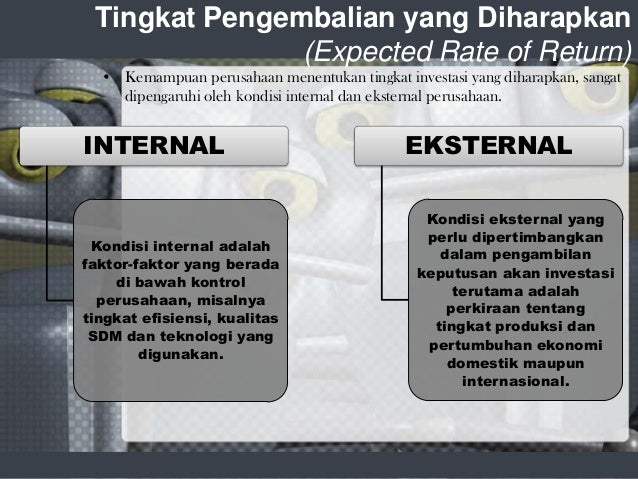 Tingkat Pengembalian yang Diharapkan
(Expected Rate of Return)

• Kemampuan perusahaan menentukan tingkat investasi yang diharapkan, sangat dipengaruhi oleh kondisi internal dan eksternal perusahaan.

INTERNAL

Kondisi internal adalah faktor-faktor yang berada di bawah kontrol perusahaan, misalnya tingkat efisiensi, kualitas SDM dan teknologi yang digunakan.

EKSTERNAL

Kondisi eksternal yang perlu dipertimbangkan dalam pengambilan keputusan akan investasi terutama adalah perkiraan tentang tingkat produksi dan pertumbuhan ekonomi domestik maupun internasional.